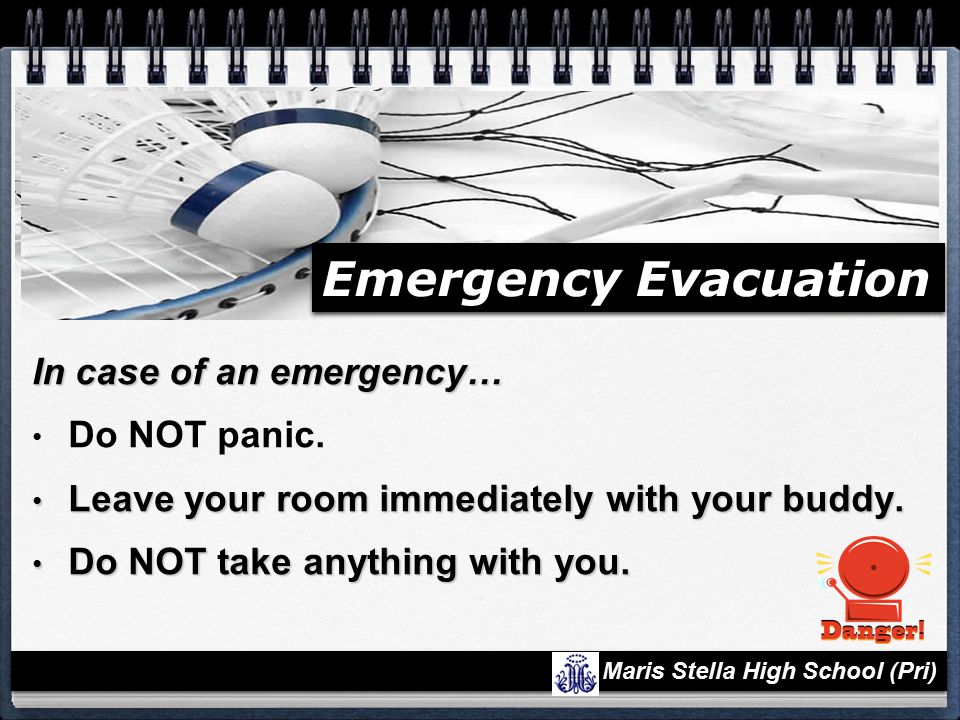 Emergency Evacuation

In case of an emergency…

• Do NOT panic.

• Leave your room immediately with your buddy.

• Do NOT take anything with you.

Danger!

Maris Stella High School (Pri)